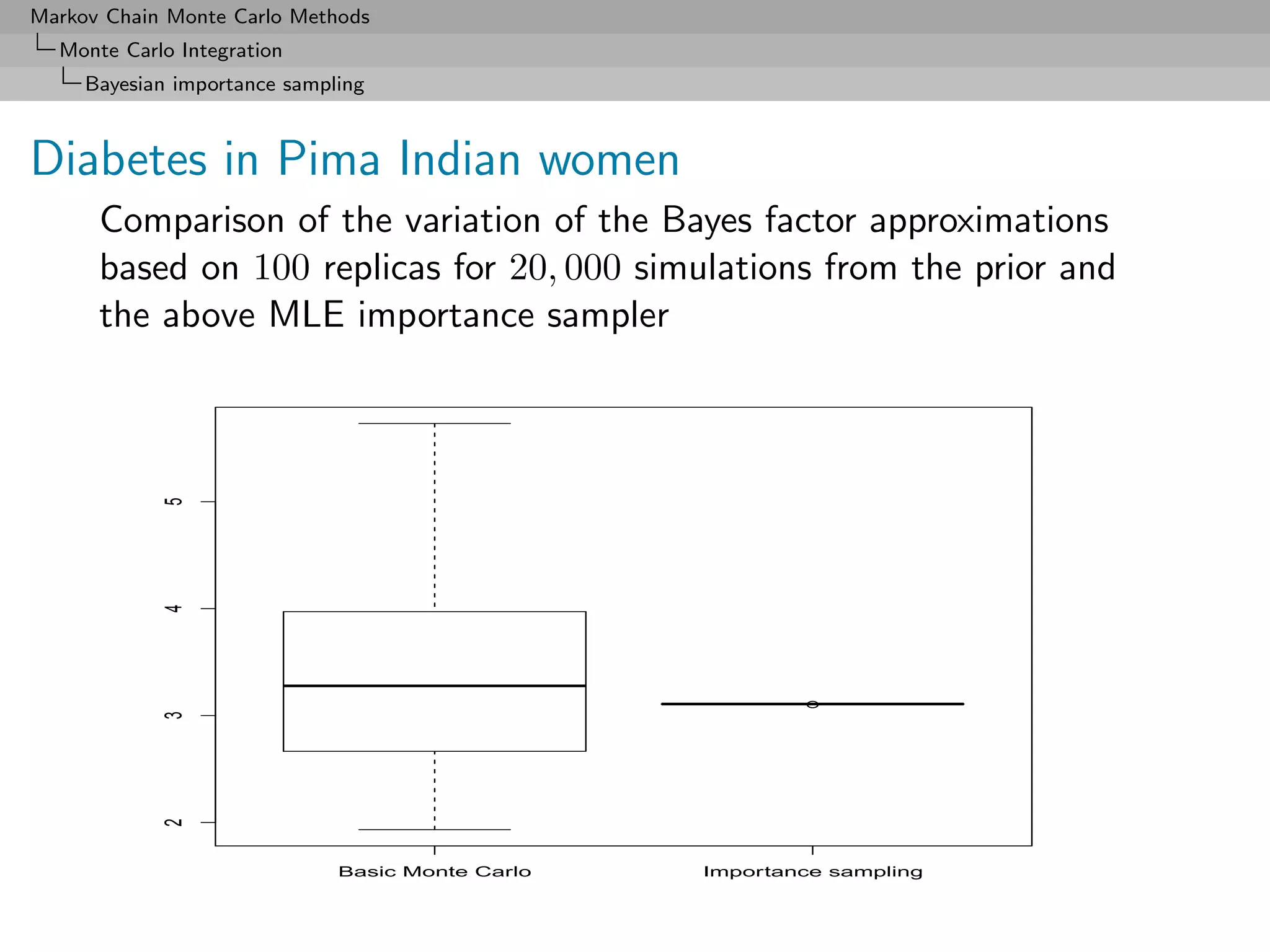 Markov Chain Monte Carlo Methods
Monte Carlo Integration
Bayesian importance sampling

Diabetes in Pima Indian women

Comparison of the variation of the Bayes factor approximations based on $100$ replicas for $20,000$ simulations from the prior and the above MLE importance sampler

5
4
3
2

Basic Monte Carlo
Importance sampling